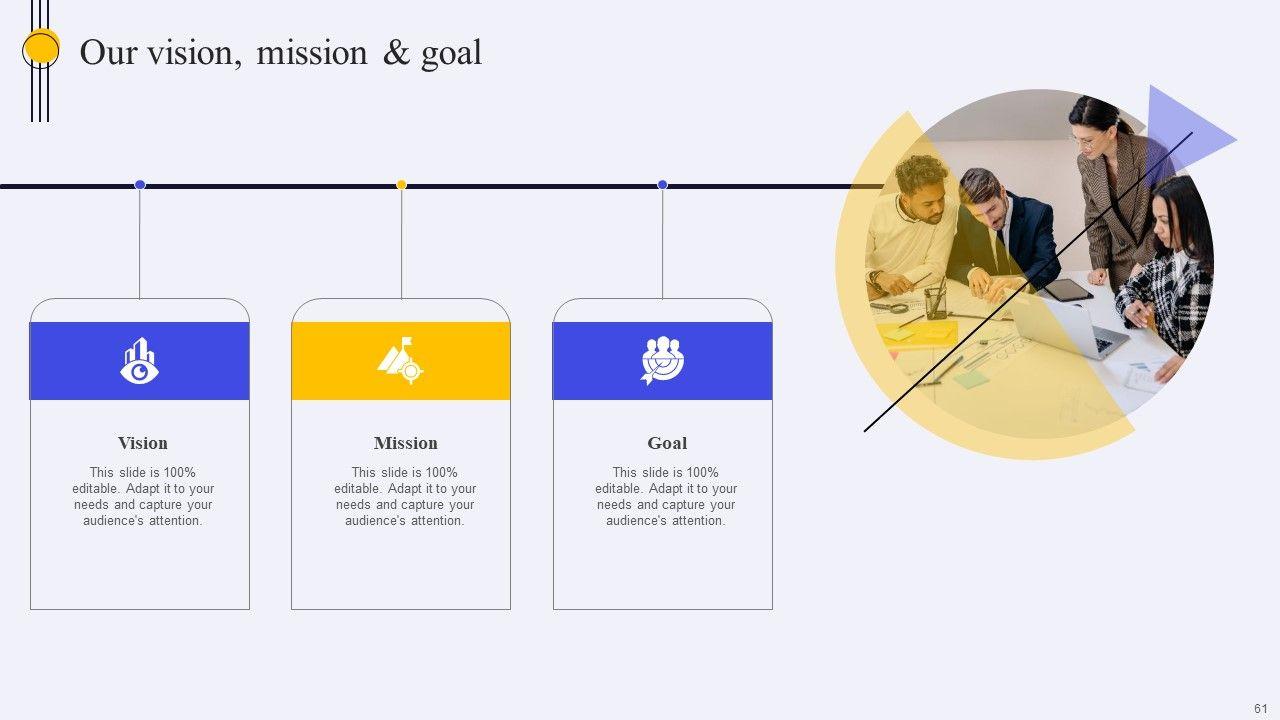 Our vision, mission & goal

Vision

This slide is 100% editable. Adapt it to your needs and capture your audience's attention.

Mission

This slide is 100% editable. Adapt it to your needs and capture your audience's attention.

Goal

This slide is 100% editable. Adapt it to your needs and capture your audience's attention.

61